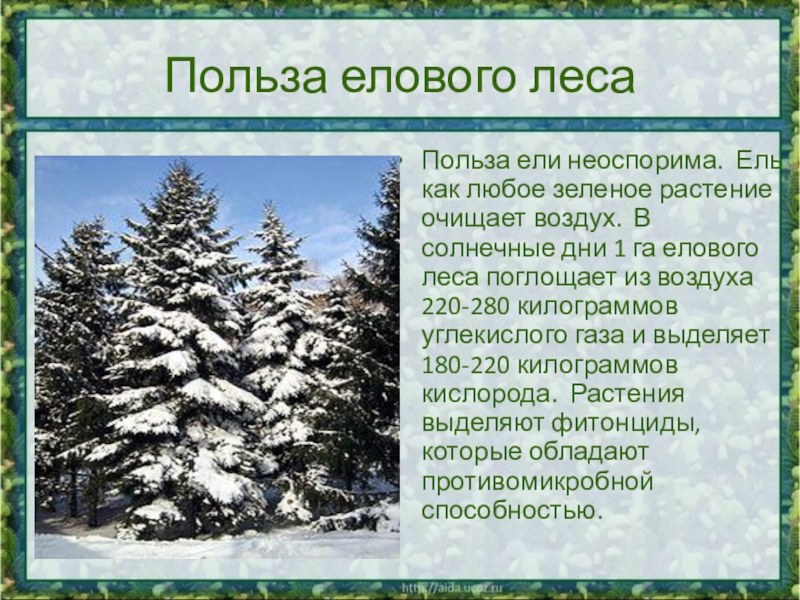 Польза елового леса

Польза ели неоспорима. Ель как любое зеленое растение очищает воздух. В солнечные дни 1 га елового леса поглощает из воздуха 220-280 килограммов углекислого газа и выделяет 180-220 килограммов кислорода. Растения выделяют фитонциды, которые обладают противомикробной способностью.

http://aida.ucoz.ru